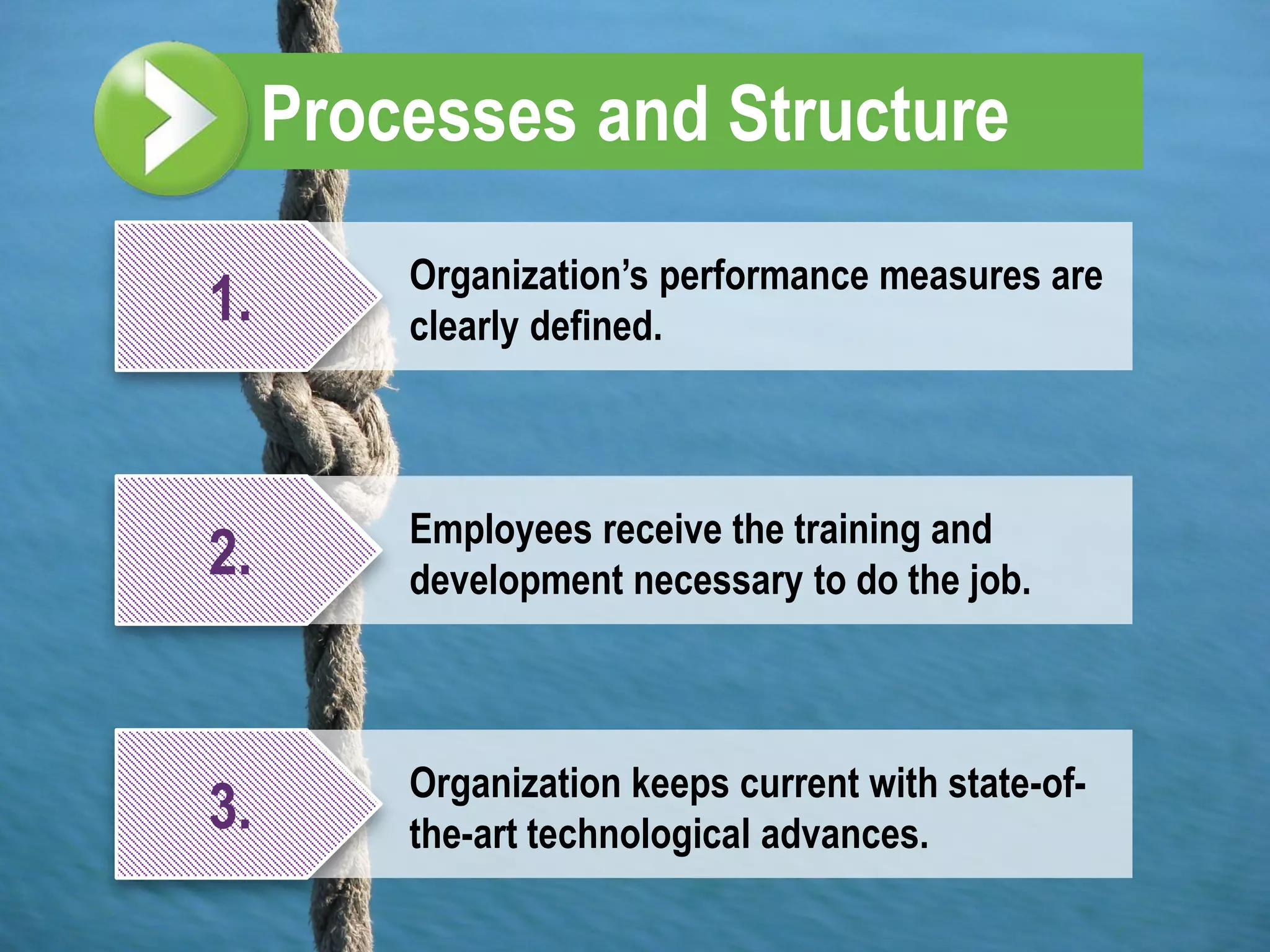 Processes and Structure

1.

Organization’s performance measures are clearly defined.

2.

Employees receive the training and development necessary to do the job.

3.

Organization keeps current with state-of-the-art technological advances.